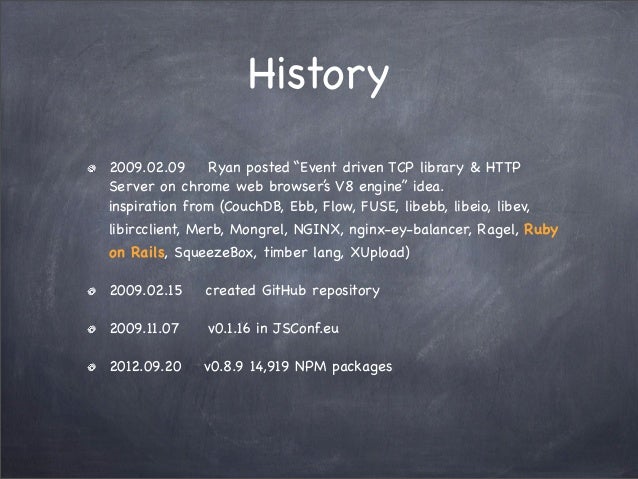 History

2009.02.09 Ryan posted “Event driven TCP library & HTTP Server on chrome web browser’s V8 engine” idea. inspiration from (CouchDB, Ebb, Flow, FUSE, libebb, libeio, libev, libircclient, Merb, Mongrel, NGINX, nginx-ey-balancer, Ragel, Ruby on Rails, SqueezeBox, timber lang, XUpload)

2009.02.15 created GitHub repository

2009.11.07 v0.1.16 in JSConf.eu

2012.09.20 v0.8.9 14,919 NPM packages